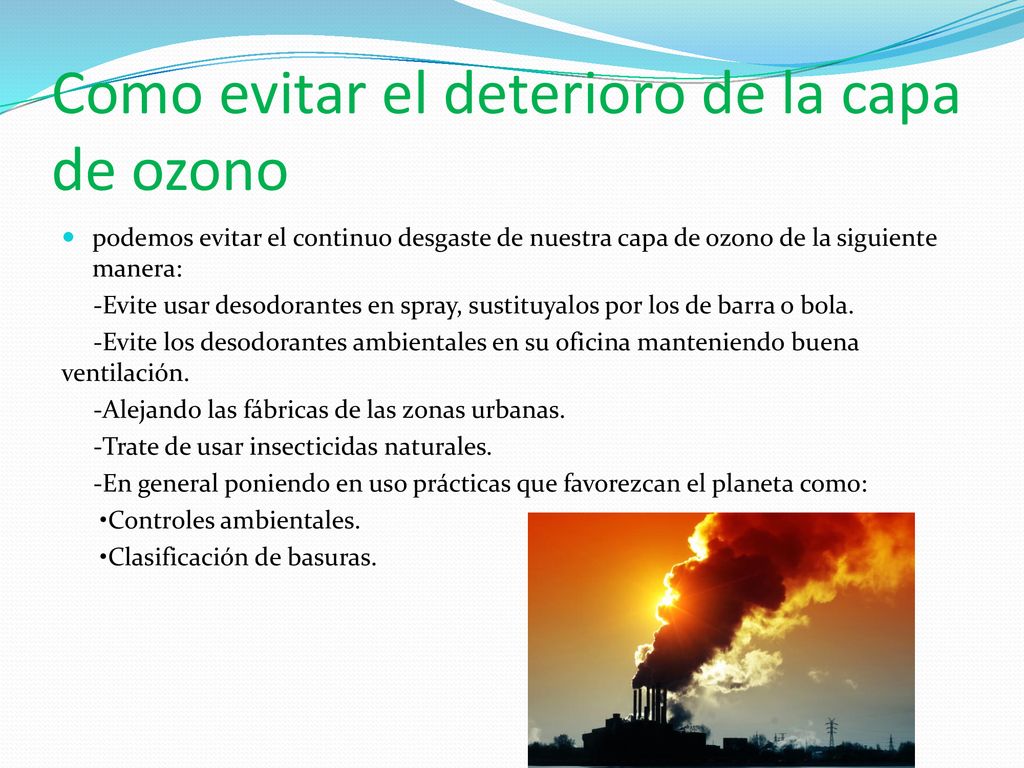 Como evitar el deterioro de la capa de ozono

podemos evitar el continuo desgaste de nuestra capa de ozono de la siguiente manera:

-Evite usar desodorantes en spray, sustituyalos por los de barra o bola.

-Evite los desodorantes ambientales en su oficina manteniendo buena ventilación.

-Alejando las fábricas de las zonas urbanas.

-Trate de usar insecticidas naturales.

-En general poniendo en uso prácticas que favorezcan el planeta como:

•Controles ambientales.

•Clasificación de basuras.